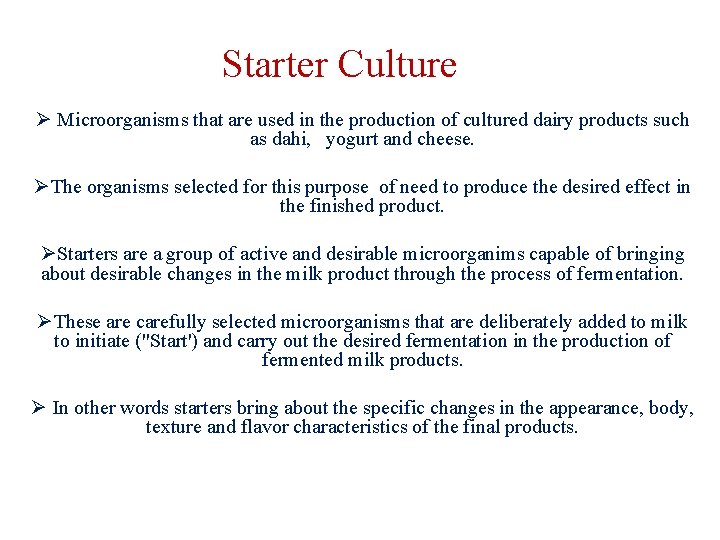 Starter Culture

➢ Microorganisms that are used in the production of cultured dairy products such as dahi, yogurt and cheese.

➢The organisms selected for this purpose of need to produce the desired effect in the finished product.

➢Starters are a group of active and desirable microorganims capable of bringing about desirable changes in the milk product through the process of fermentation.

➢These are carefully selected microorganisms that are deliberately added to milk to initiate ("Start') and carry out the desired fermentation in the production of fermented milk products.

➢ In other words starters bring about the specific changes in the appearance, body, texture and flavor characteristics of the final products.